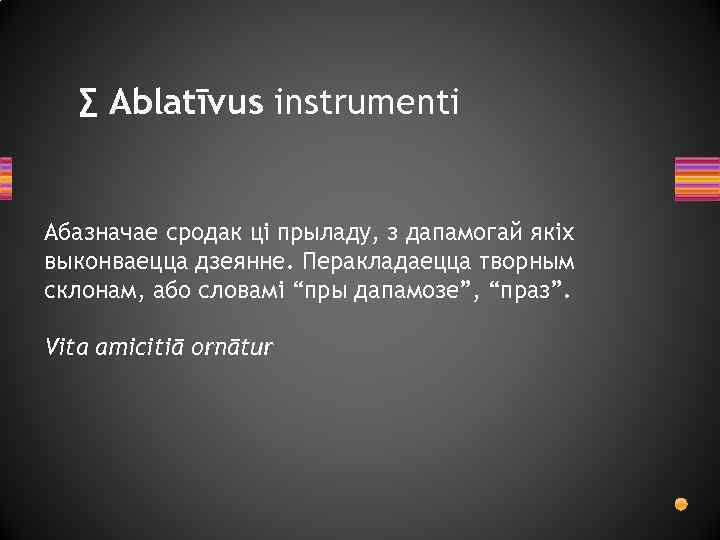 ∑ Ablatīvus instrumenti

Абазначае сродак ці прыладу, з дапамогай якіх выконваецца дзеянне. Перакладаецца творным склонам, або словамі “пры дапамозе”, “праз”.

Vita amicitiā ornātur